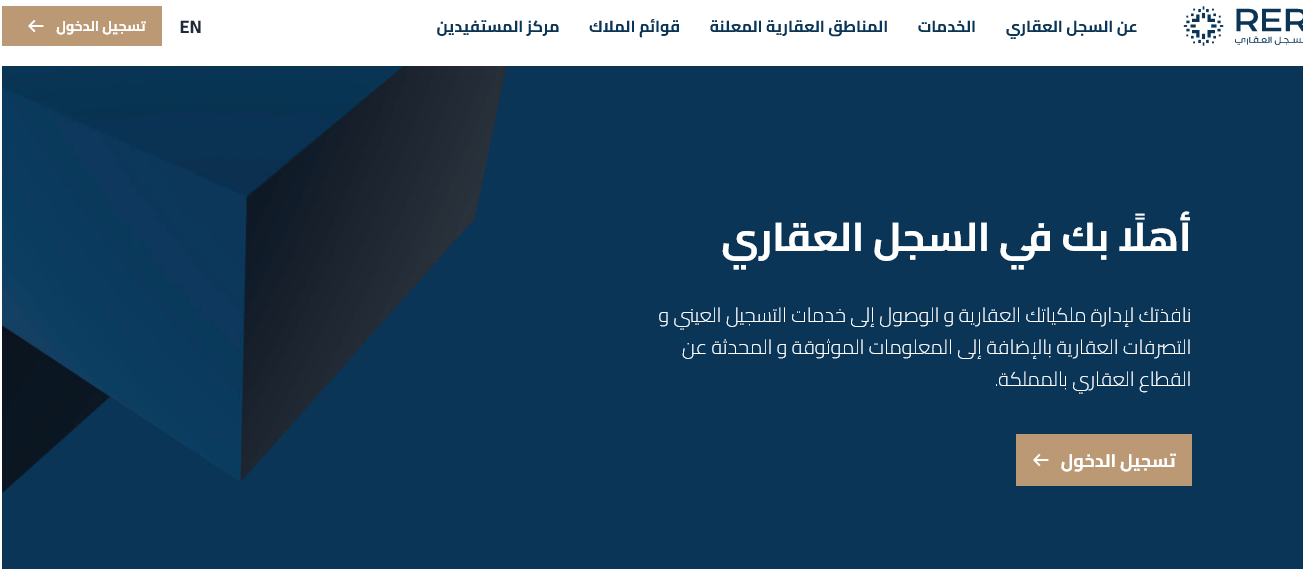 RER
السجل العقاري

عن السجل العقاري الخدمات المناطق العقارية المعلنة قوائم الملاك مركز المستفيدين EN تسجيل الدخول

أهلًا بك في السجل العقاري

نافذتك لإدارة ملكياتك العقارية و الوصول إلى خدمات التسجيل العيني و التصرفات العقارية بالإضافة إلى المعلومات الموثوقة و المحدثة عن القطاع العقاري بالمملكة.

تسجيل الدخول